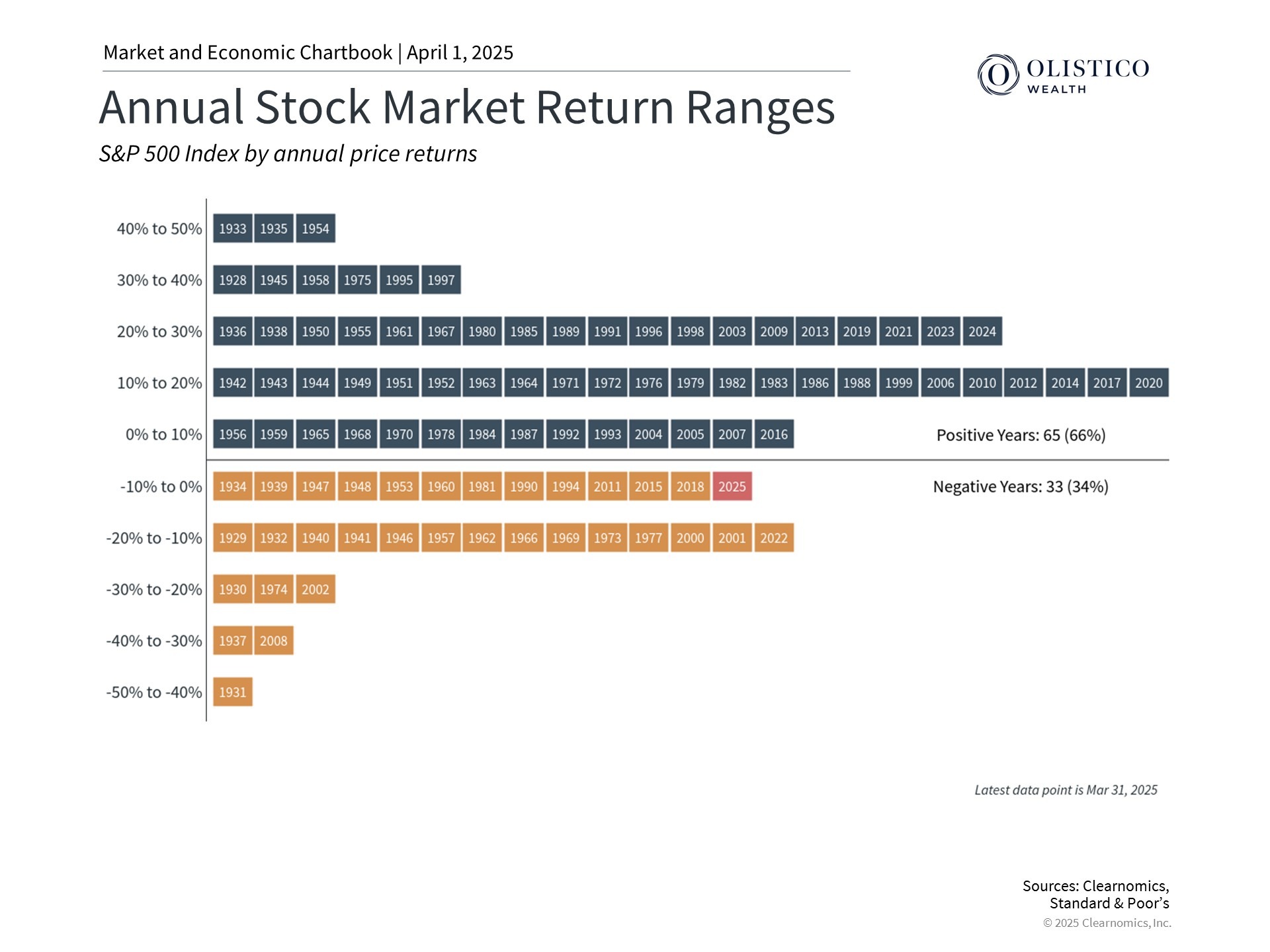 Market and Economic Chartbook | April 1, 2025

OLISTICO WEALTH

Annual Stock Market Return Ranges

S&P 500 Index by annual price returns

40% to 50% 1933 1935 1954

30% to 40% 1928 1945 1958 1975 1995 1997

20% to 30% 1936 1938 1950 1955 1961 1967 1980 1985 1989 1991 1996 1998 2003 2009 2013 2019 2021 2023 2024

10% to 20% 1942 1943 1944 1949 1951 1952 1963 1964 1971 1972 1976 1979 1982 1983 1986 1988 1999 2006 2010 2012 2014 2017 2020

0% to 10% 1956 1959 1965 1968 1970 1978 1984 1987 1992 1993 2004 2005 2007 2016

Positive Years: 65 (66%)

-10% to 0% 1934 1939 1947 1948 1953 1960 1981 1990 1994 2011 2015 2018 2025

Negative Years: 33 (34%)

-20% to -10% 1929 1932 1940 1941 1946 1957 1962 1966 1969 1973 1977 2000 2001 2022

-30% to -20% 1930 1974 2002

-40% to -30% 1937 2008

-50% to -40% 1931

Latest data point is Mar 31, 2025

Sources: Clearnomics, Standard & Poor's
© 2025 Clearnomics, Inc.